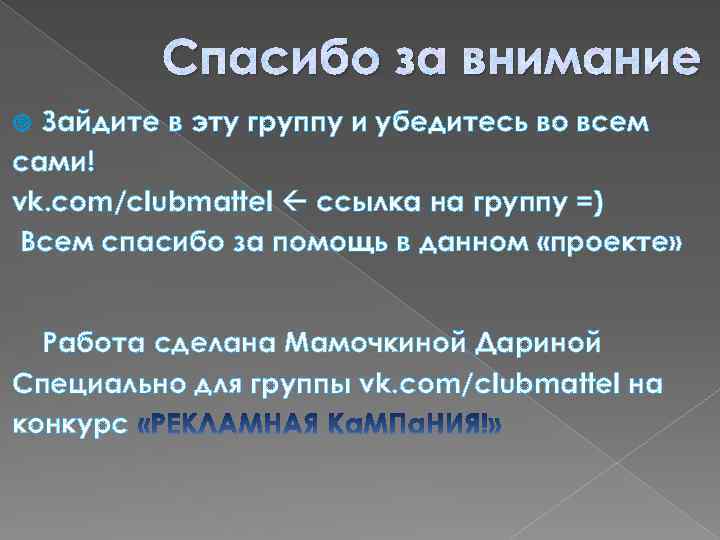 Спасибо за внимание

Зайдите в эту группу и убедитесь во всем сами!
vk.com/clubmattel ← ссылка на группу =)
Всем спасибо за помощь в данном «проекте»

Работа сделана Мамочкиной Дариной
Специально для группы vk.com/clubmattel на конкурс «РЕКЛАМНАЯ КаМПаНИЯ!»